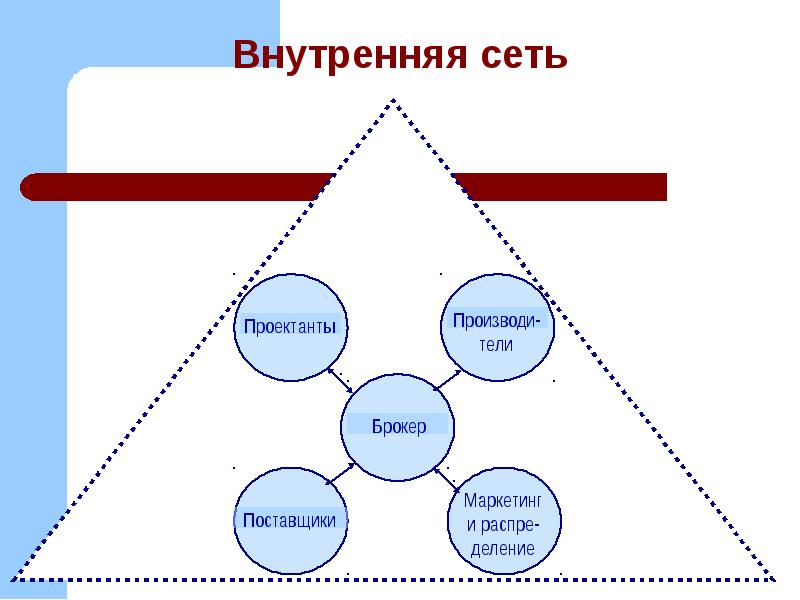 Внутренняя сеть

Проектанты

Производители

Брокер

Поставщики

Маркетинг и распределение